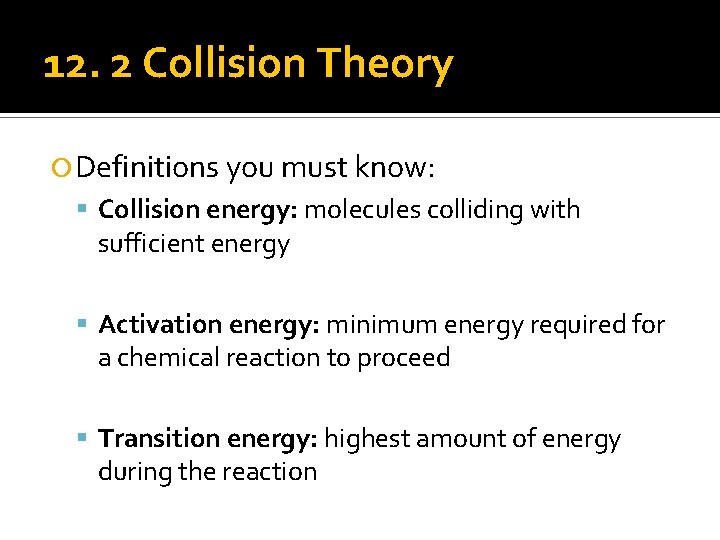 12. 2 Collision Theory

Definitions you must know:

Collision energy: molecules colliding with sufficient energy

Activation energy: minimum energy required for a chemical reaction to proceed

Transition energy: highest amount of energy during the reaction